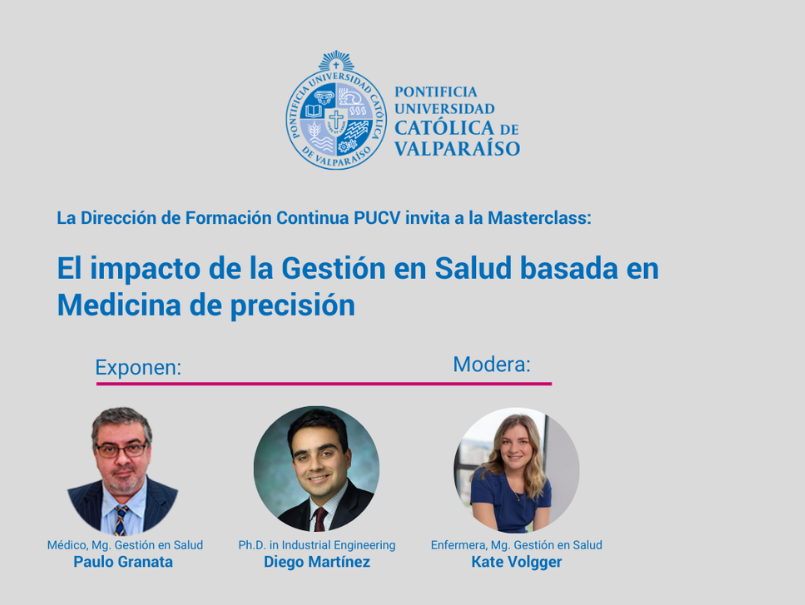 PONTIFICIA UNIVERSIDAD CATÓLICA DE VALPARAÍSO

PONTIFICIA UNIVERSIDAD CATÓLICA DE VALPARAÍSO

La Dirección de Formación Continua PUCV invita a la Masterclass:

El impacto de la Gestión en Salud basada en Medicina de precisión

Exponen:

Modera:

Médico, Mg. Gestión en Salud
Paulo Granata

Ph.D. in Industrial Engineering
Diego Martínez

Enfermera, Mg. Gestión en Salud
Kate Volgger